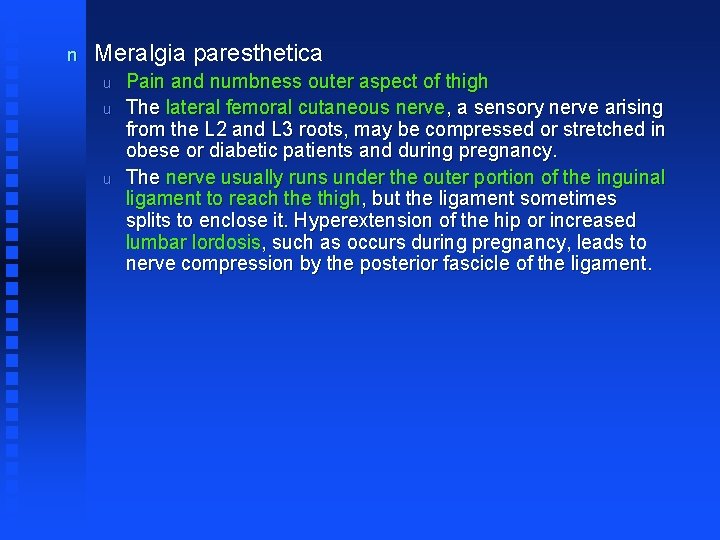 n Meralgia paresthetica

u Pain and numbness outer aspect of thigh

u The lateral femoral cutaneous nerve, a sensory nerve arising from the L2 and L3 roots, may be compressed or stretched in obese or diabetic patients and during pregnancy.

u The nerve usually runs under the outer portion of the inguinal ligament to reach the thigh, but the ligament sometimes splits to enclose it. Hyperextension of the hip or increased lumbar lordosis, such as occurs during pregnancy, leads to nerve compression by the posterior fascicle of the ligament.